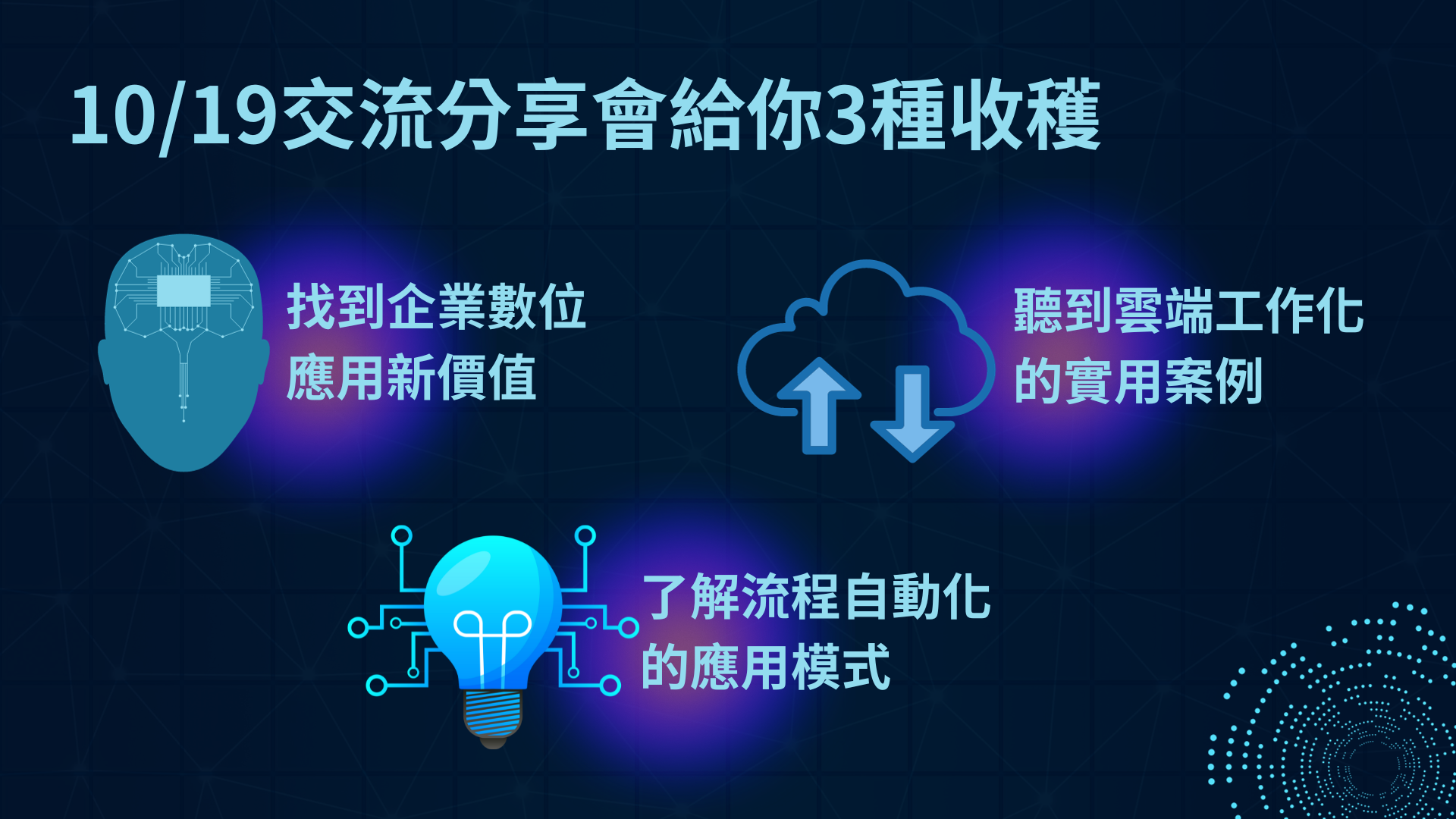 10/19交流分享會給你3種收穫

找到企業數位應用新價值

聽到雲端工作化的實用案例

了解流程自動化的應用模式